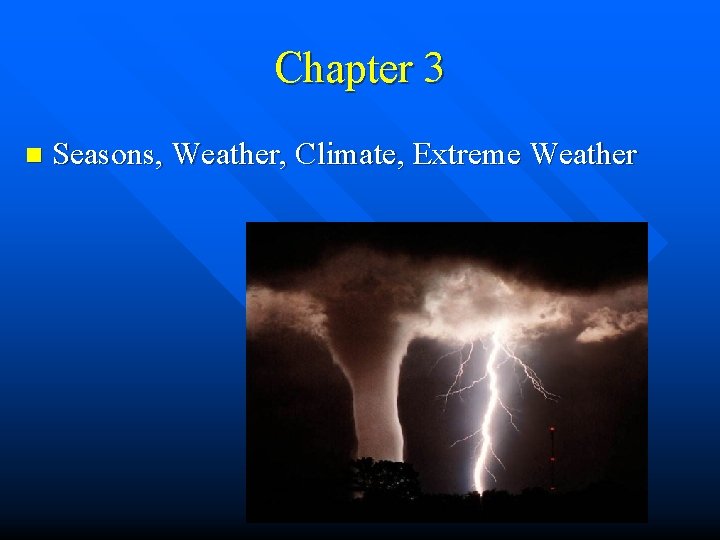 Chapter 3

Seasons, Weather, Climate, Extreme Weather